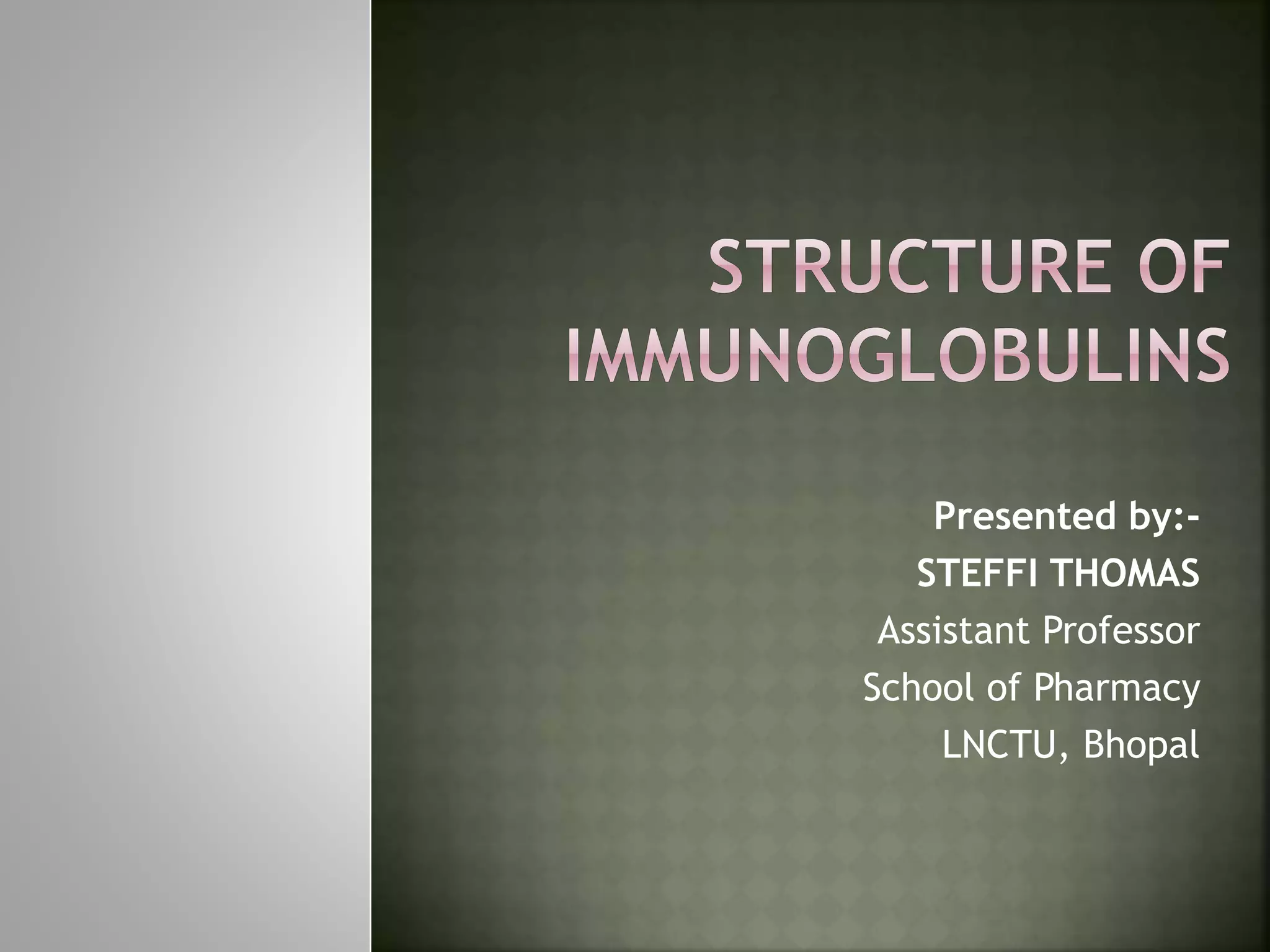 STRUCTURE OF IMMUNOGLOBULINS

Presented by:-
STEFFI THOMAS
Assistant Professor
School of Pharmacy
LNCTU, Bhopal